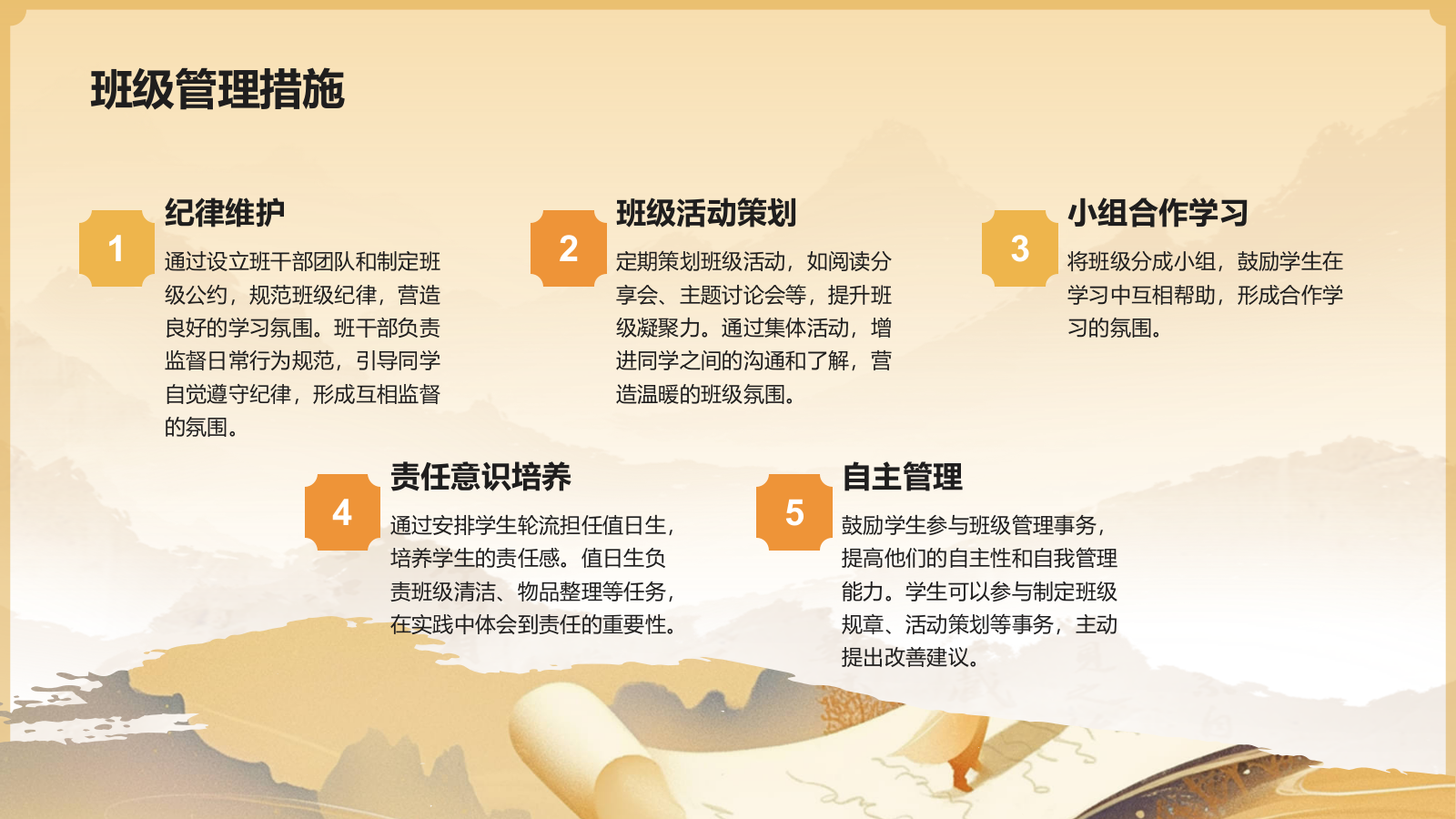 班级管理措施

1
纪律维护
通过设立班干部团队和制定班级公约，规范班级纪律，营造良好的学习氛围。班干部负责监督日常行为规范，引导同学自觉遵守纪律，形成互相监督的氛围。

2
班级活动策划
定期策划班级活动，如阅读分享会、主题讨论会等，提升班级凝聚力。通过集体活动，增进同学之间的沟通和了解，营造温暖的班级氛围。

3
小组合作学习
将班级分成小组，鼓励学生在学习中互相帮助，形成合作学习的氛围。

4
责任意识培养
通过安排学生轮流担任值日生，培养学生的责任感。值日生负责班级清洁、物品整理等任务，在实践中体会到责任的重要性。

5
自主管理
鼓励学生参与班级管理事务，提高他们的自主性和自我管理能力。学生可以参与制定班级规章、活动策划等事务，主动提出改善建议。